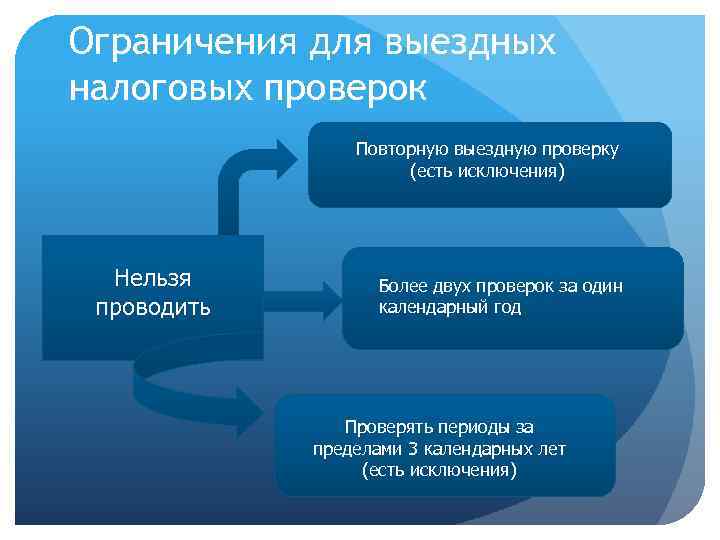 Ограничения для выездных налоговых проверок

Нельзя проводить

Повторную выездную проверку (есть исключения)

Более двух проверок за один календарный год

Проверять периоды за пределами 3 календарных лет (есть исключения)